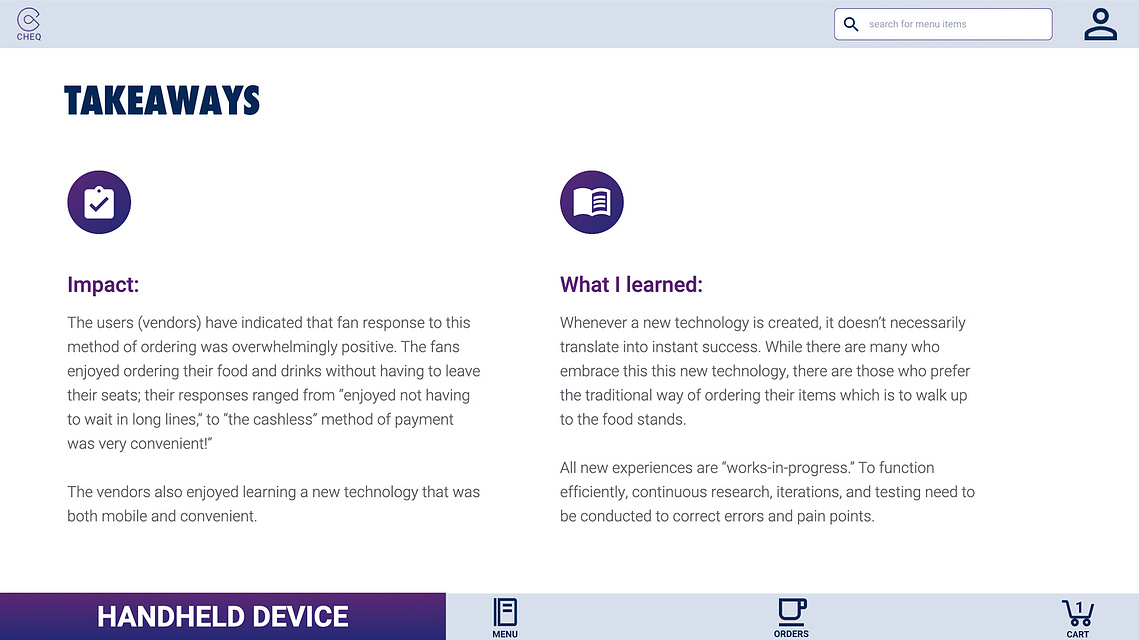 CHEQ

search for menu items

TAKEAWAYS

Impact:

The users (vendors) have indicated that fan response to this method of ordering was overwhelmingly positive. The fans enjoyed ordering their food and drinks without having to leave their seats; their responses ranged from "enjoyed not having to wait in long lines," to "the cashless" method of payment was very convenient!"

The vendors also enjoyed learning a new technology that was both mobile and convenient.

What I learned:

Whenever a new technology is created, it doesn't necessarily translate into instant success. While there are many who embrace this this new technology, there are those who prefer the traditional way of ordering their items which is to walk up to the food stands.

All new experiences are "works-in-progress." To function efficiently, continuous research, iterations, and testing need to be conducted to correct errors and pain points.

HANDHELD DEVICE

MENU

ORDERS

1
CART